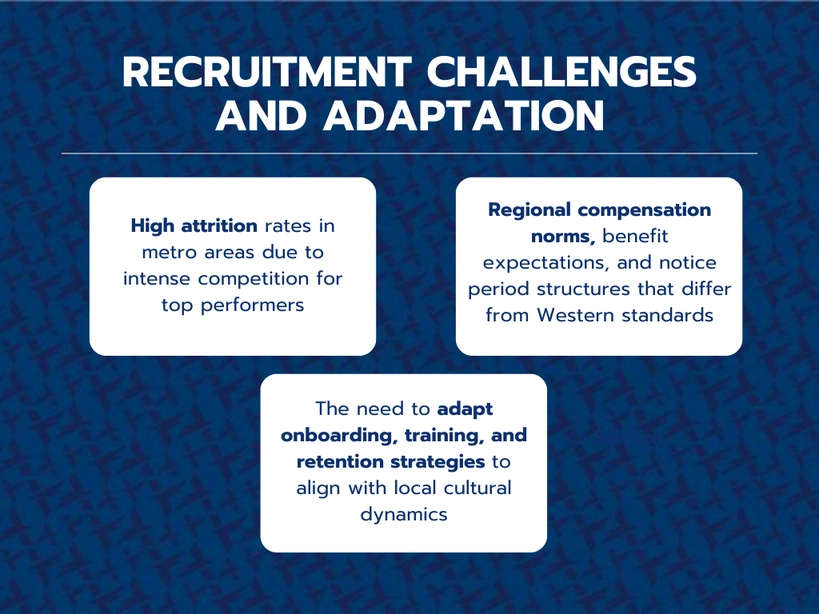 RECRUITMENT CHALLENGES AND ADAPTATION

High attrition rates in metro areas due to intense competition for top performers

Regional compensation norms, benefit expectations, and notice period structures that differ from Western standards

The need to adapt onboarding, training, and retention strategies to align with local cultural dynamics